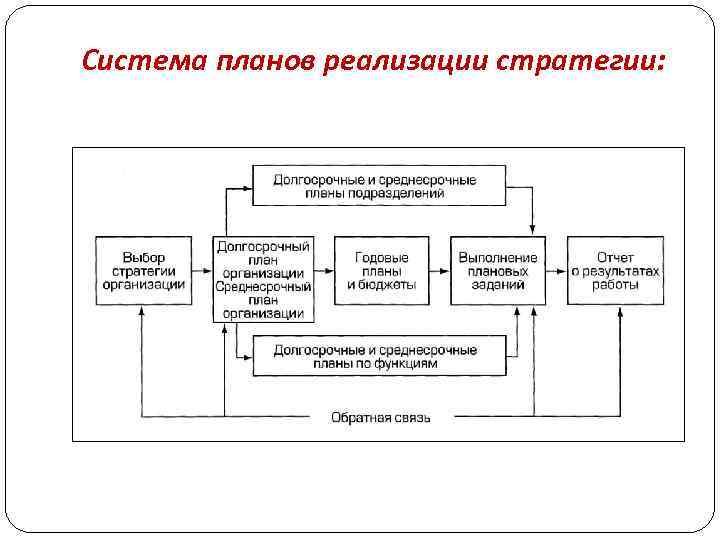 Система планов реализации стратегии:

Долгосрочные и среднесрочные планы подразделений

Выбор стратегии организации

Долгосрочный план организации Среднесрочный план организации

Годовые планы и бюджеты

Выполнение плановых заданий

Отчет о результатах работы

Долгосрочные и среднесрочные планы по функциям

Обратная связь